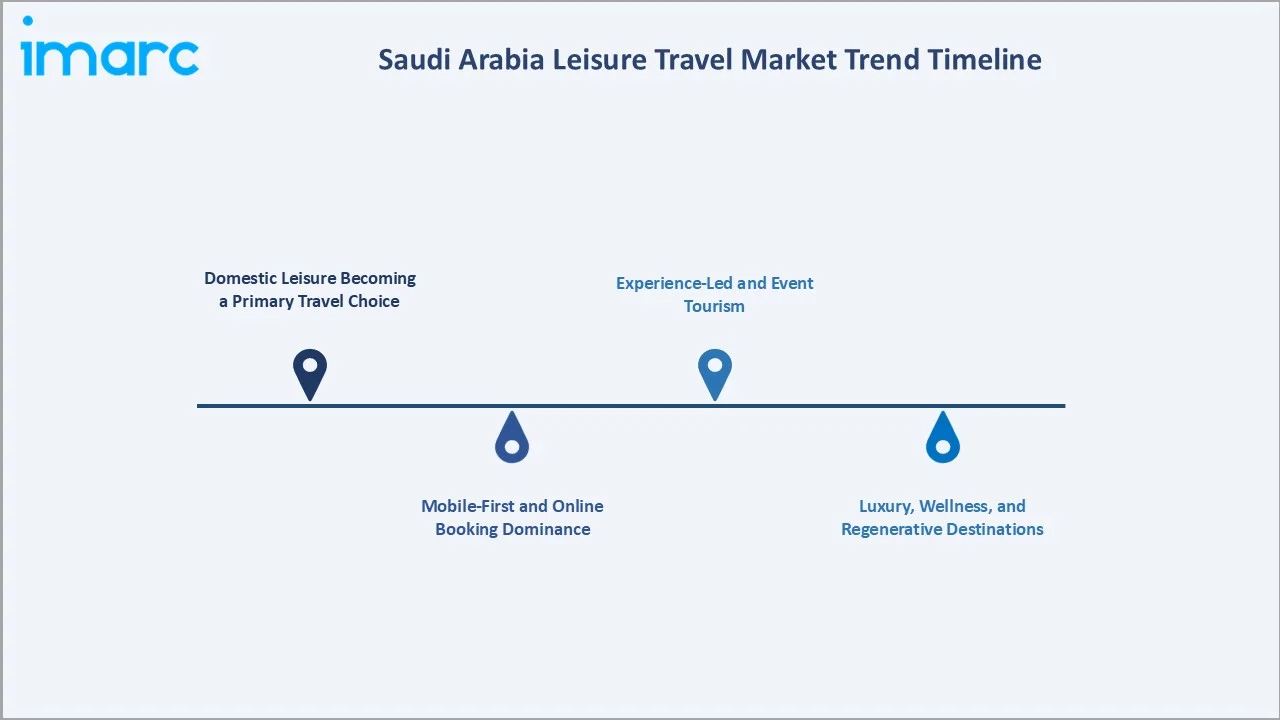 imarc

Saudi Arabia Leisure Travel Market Trend Timeline

Domestic Leisure Becoming a Primary Travel Choice

Mobile-First and Online Booking Dominance

Experience-Led and Event Tourism

Luxury, Wellness, and Regenerative Destinations